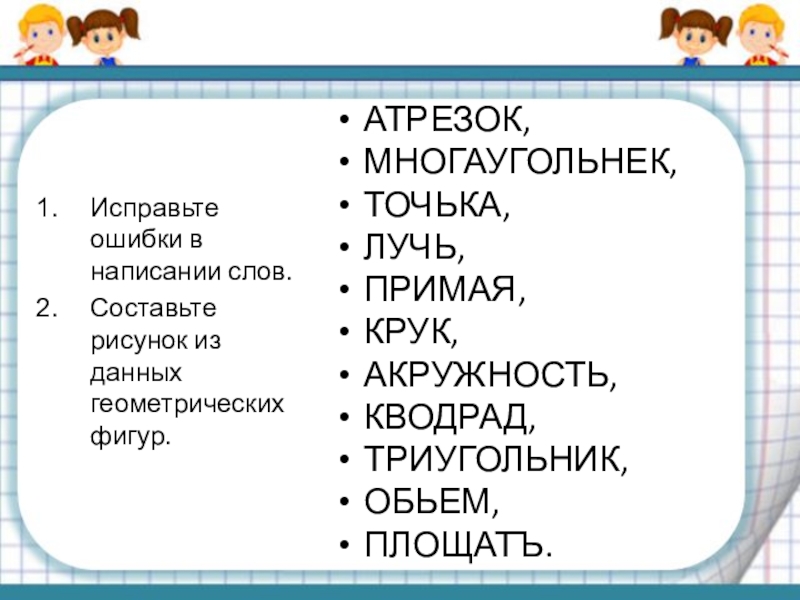 1. Исправьте ошибки в написании слов.
2. Составьте рисунок из данных геометрических фигур.

• АТРЕЗОК,
• МНОГАУГОЛЬНЕК,
• ТОЧЬКА,
• ЛУЧЬ,
• ПРИМАЯ,
• КРУК,
• АКРУЖНОСТЬ,
• КВОДРАД,
• ТРИУГОЛЬНИК,
• ОБЬЕМ,
• ПЛОЩАТЪ.